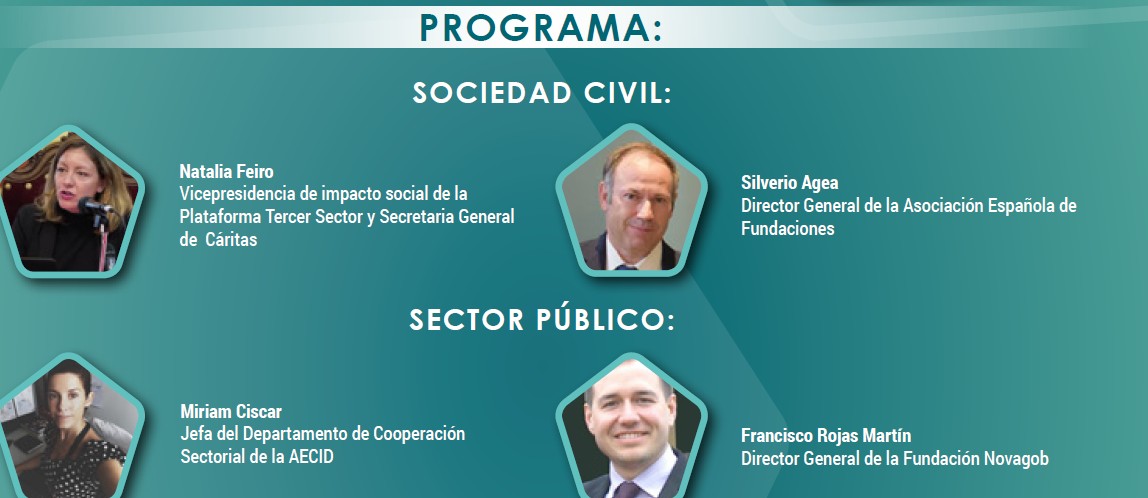 PROGRAMA:

SOCIEDAD CIVIL:

Natalia Feiro
Vicepresidencia de impacto social de la Plataforma Tercer Sector y Secretaria General de Cáritas

Silverio Agea
Director General de la Asociación Española de Fundaciones

SECTOR PÚBLICO:

Miriam Ciscar
Jefa del Departamento de Cooperación Sectorial de la AECID

Francisco Rojas Martín
Director General de la Fundación Novagob